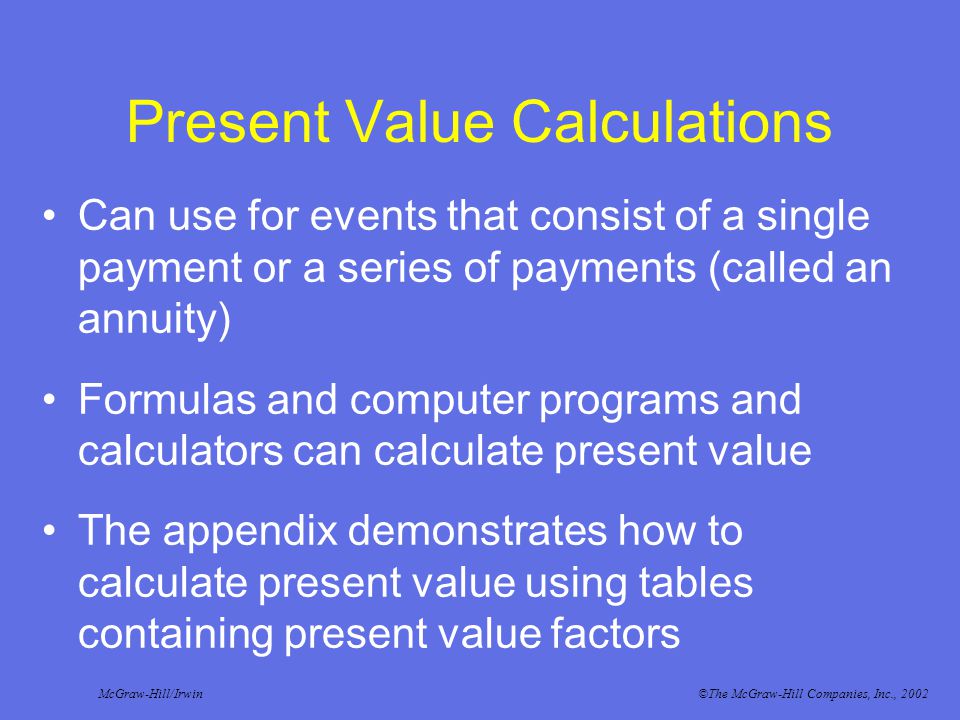 Present Value Calculations

• Can use for events that consist of a single payment or a series of payments (called an annuity)

• Formulas and computer programs and calculators can calculate present value

• The appendix demonstrates how to calculate present value using tables containing present value factors

McGraw-Hill/Irwin

©The McGraw-Hill Companies, Inc., 2002